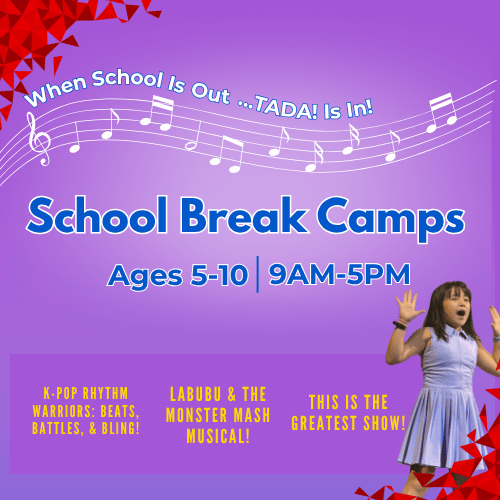 When School Is Out ...TADA! Is In!

School Break Camps

Ages 5-10 | 9AM-5PM

K-POP RHYTHM WARRIORS: BEATS, BATTLES, & BLING!

LABUBU & THE MONSTER MASH MUSICAL!

THIS IS THE GREATEST SHOW!